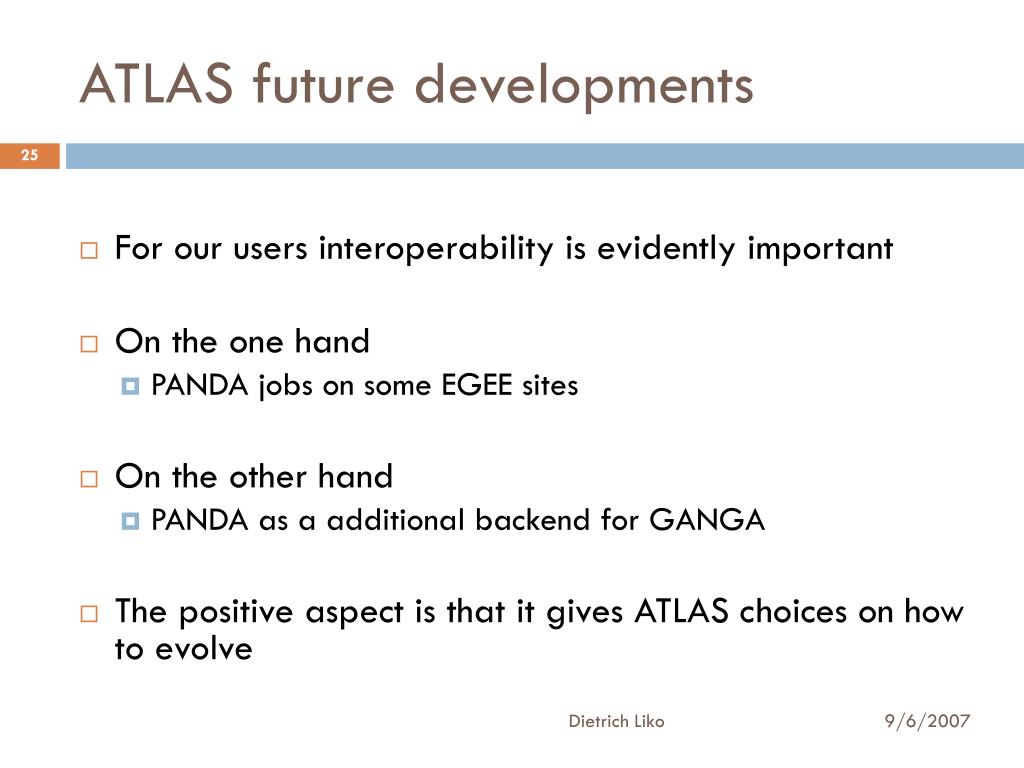 ATLAS future developments

25

For our users interoperability is evidently important

On the one hand
PANDA jobs on some EGEE sites

On the other hand
PANDA as a additional backend for GANGA

The positive aspect is that it gives ATLAS choices on how to evolve

Dietrich Liko

9/6/2007